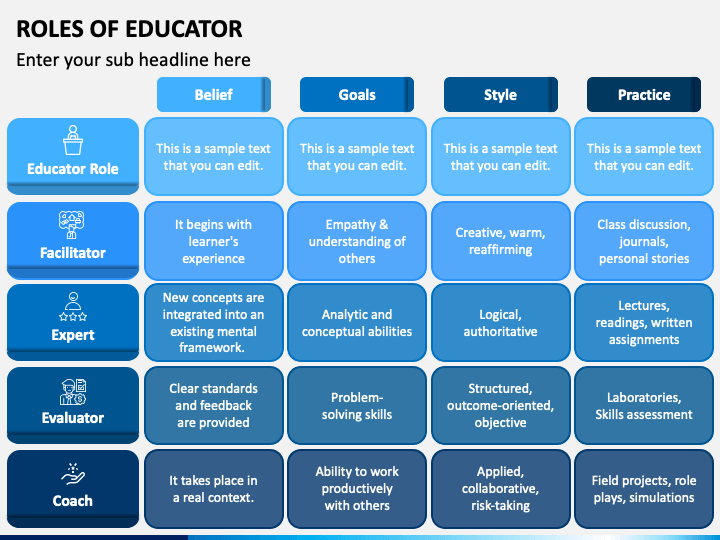 ROLES OF EDUCATOR

Enter your sub headline here

| | Belief | Goals | Style | Practice |
|---|---|---|---|---|
| Educator Role | This is a sample text that you can edit. | This is a sample text that you can edit. | This is a sample text that you can edit. | This is a sample text that you can edit. |
| Facilitator | It begins with learner's experience | Empathy & understanding of others | Creative, warm, reaffirming | Class discussion, journals, personal stories |
| Expert | New concepts are integrated into an existing mental framework. | Analytic and conceptual abilities | Logical, authoritative | Lectures, readings, written assignments |
| Evaluator | Clear standards and feedback are provided | Problem-solving skills | Structured, outcome-oriented, objective | Laboratories, Skills assessment |
| Coach | It takes place in a real context. | Ability to work productively with others | Applied, collaborative, risk-taking | Field projects, role plays, simulations |